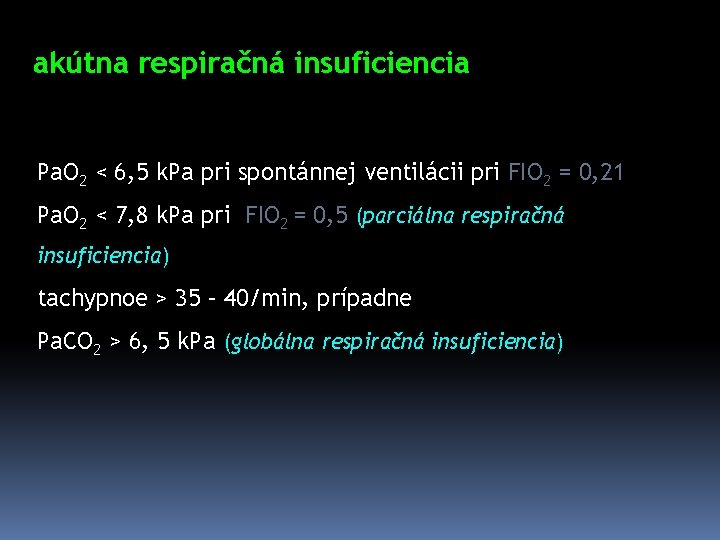 akútna respiračná insuficiencia

$PaO_2$ < 6,5 kPa pri spontánnej ventilácii pri $FIO_2$ = 0,21

$PaO_2$ < 7,8 kPa pri $FIO_2$ = 0,5 (parciálna respiračná insuficiencia)

tachypnoe > 35 – 40/min, prípadne

$PaCO_2$ > 6, 5 kPa (globálna respiračná insuficiencia)